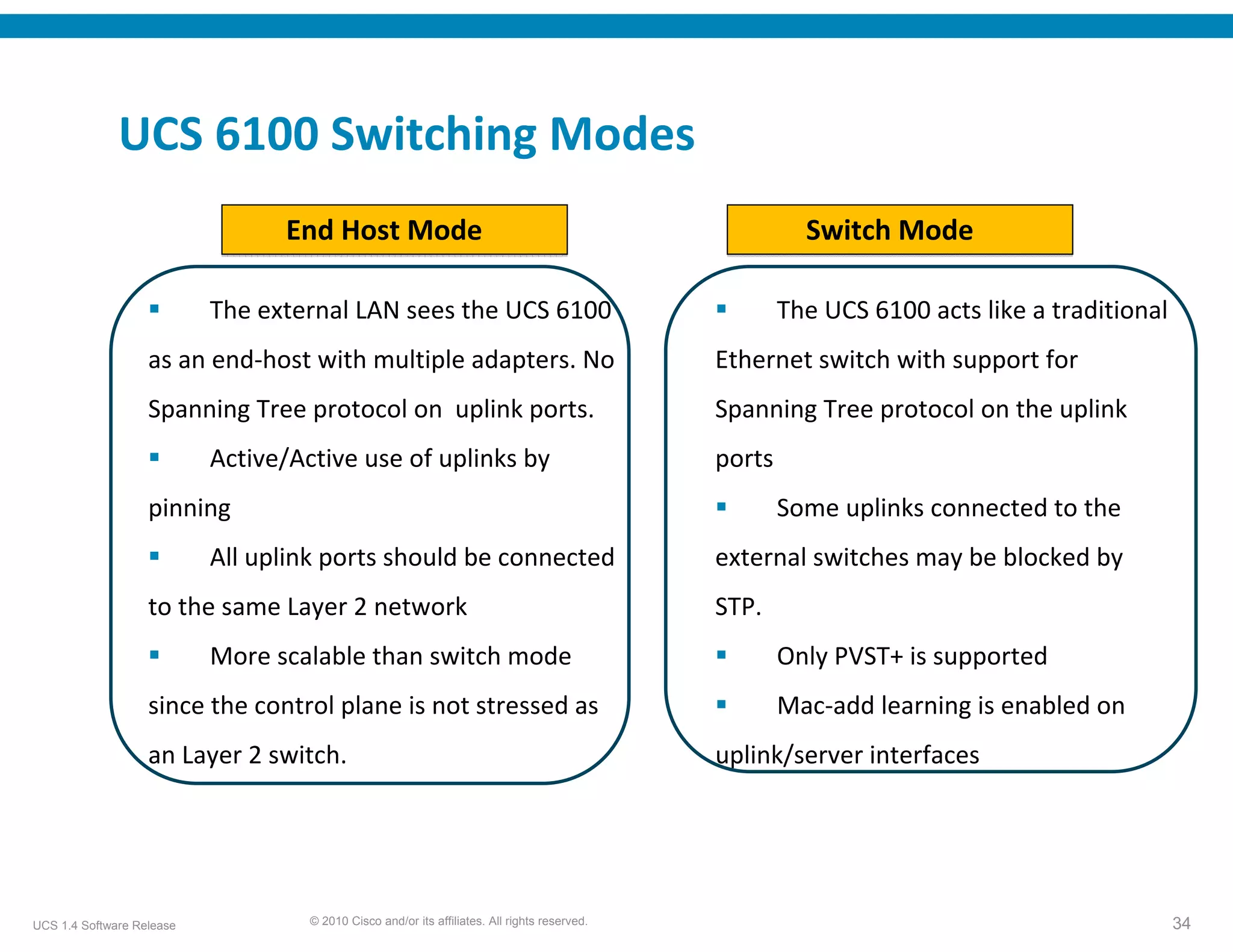 UCS 6100 Switching Modes

End Host Mode

▪ The external LAN sees the UCS 6100 as an end-host with multiple adapters. No Spanning Tree protocol on uplink ports.

▪ Active/Active use of uplinks by pinning

▪ All uplink ports should be connected to the same Layer 2 network

▪ More scalable than switch mode since the control plane is not stressed as an Layer 2 switch.

Switch Mode

▪ The UCS 6100 acts like a traditional Ethernet switch with support for Spanning Tree protocol on the uplink ports

▪ Some uplinks connected to the external switches may be blocked by STP.

▪ Only PVST+ is supported

▪ Mac-add learning is enabled on uplink/server interfaces

UCS 1.4 Software Release

© 2010 Cisco and/or its affiliates. All rights reserved.

34